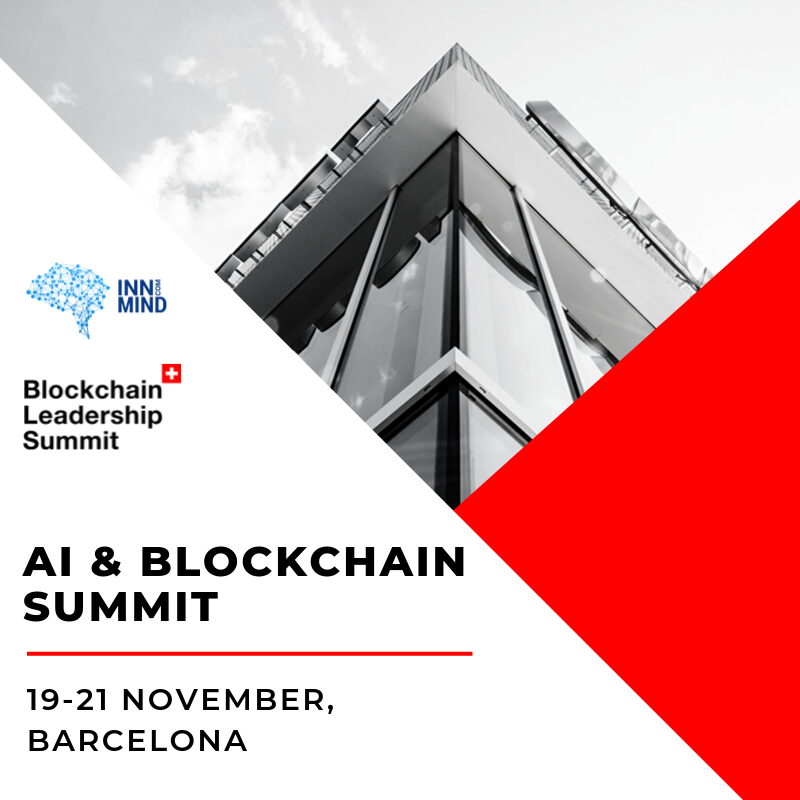 INN MIND .COM

Blockchain Leadership Summit

AI & BLOCKCHAIN SUMMIT

19-21 NOVEMBER, BARCELONA